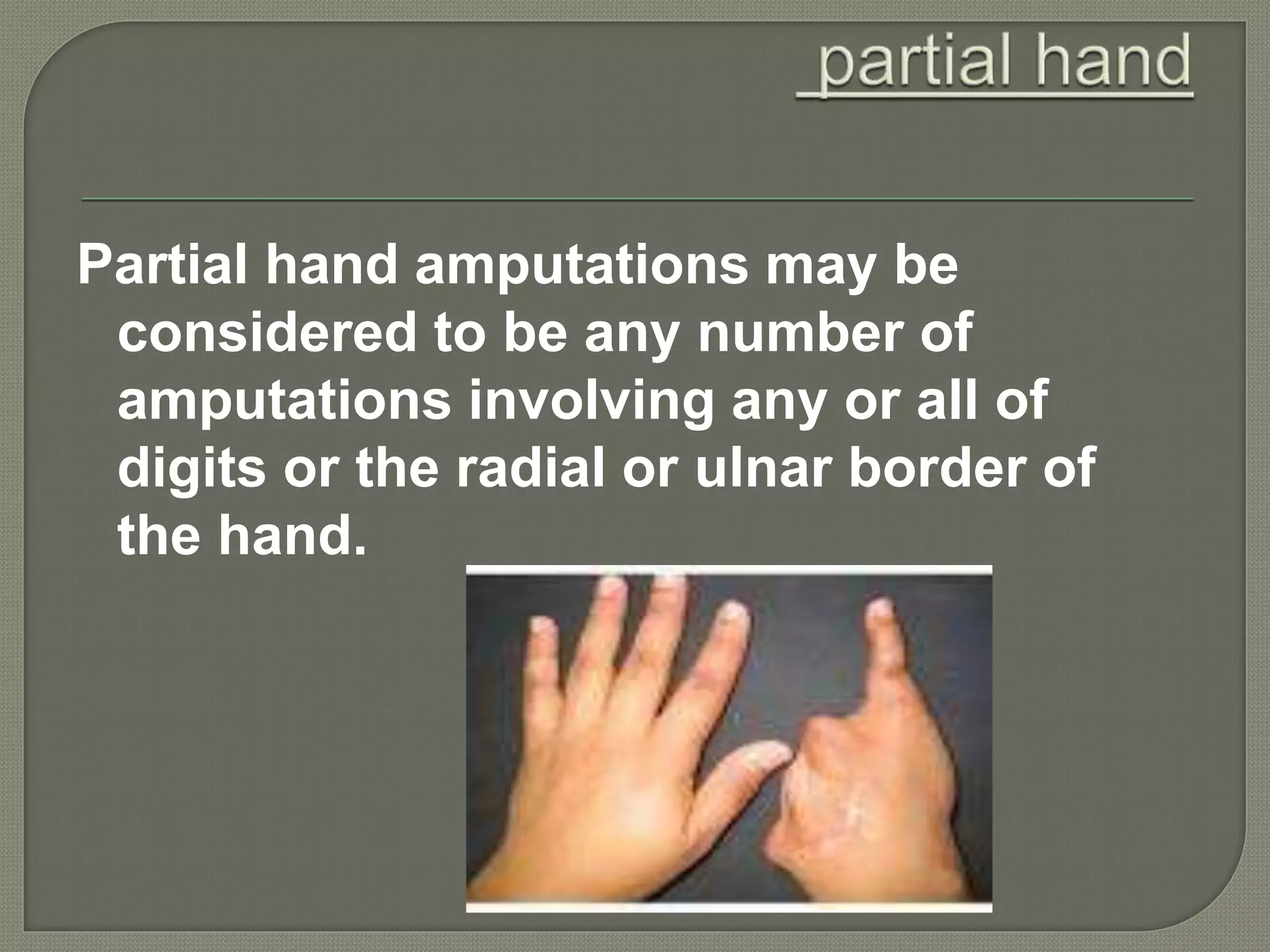 partial hand

Partial hand amputations may be considered to be any number of amputations involving any or all of digits or the radial or ulnar border of the hand.